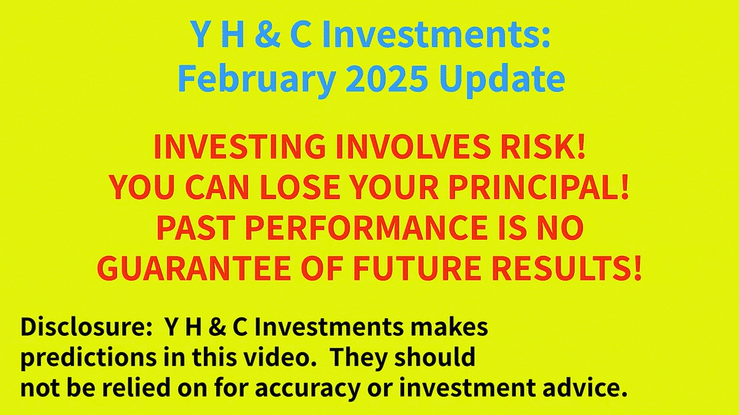 Y H & C Investments:
February 2025 Update

INVESTING INVOLVES RISK!
YOU CAN LOSE YOUR PRINCIPAL!
PAST PERFORMANCE IS NO GUARANTEE OF FUTURE RESULTS!

Disclosure: Y H & C Investments makes predictions in this video. They should not be relied on for accuracy or investment advice.